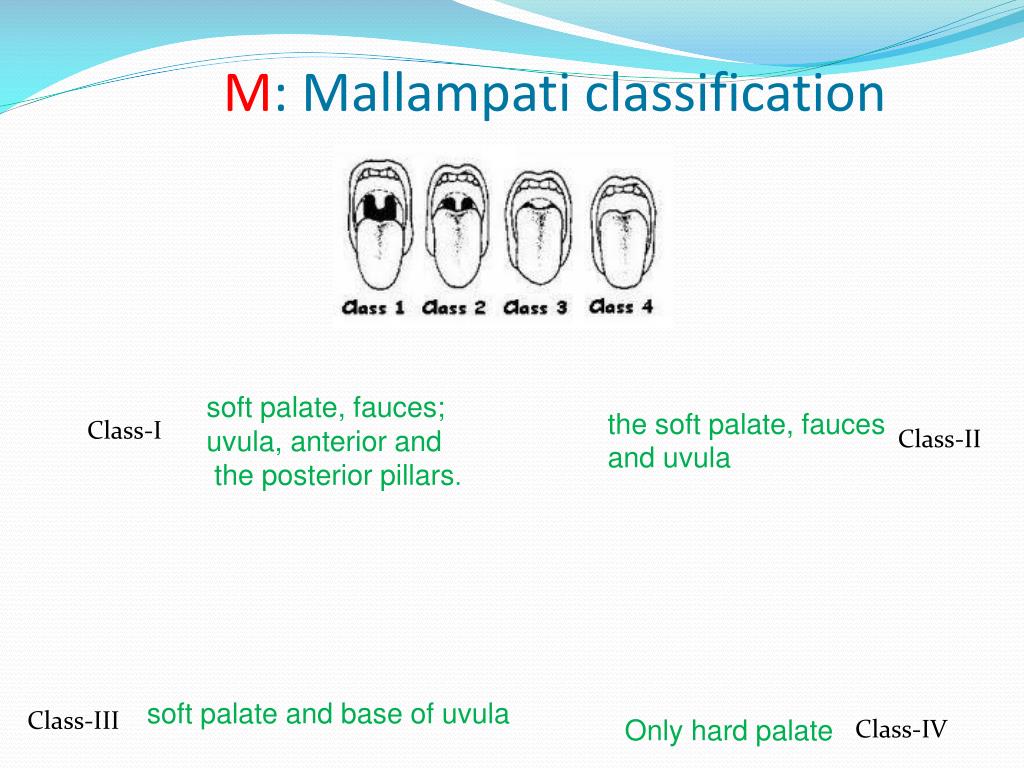 M: Mallampati classification

Class 1 Class 2 Class 3 Class 4

Class-I

soft palate, fauces; uvula, anterior and the posterior pillars.

the soft palate, fauces and uvula

Class-II

Class-III

soft palate and base of uvula

Only hard palate

Class-IV